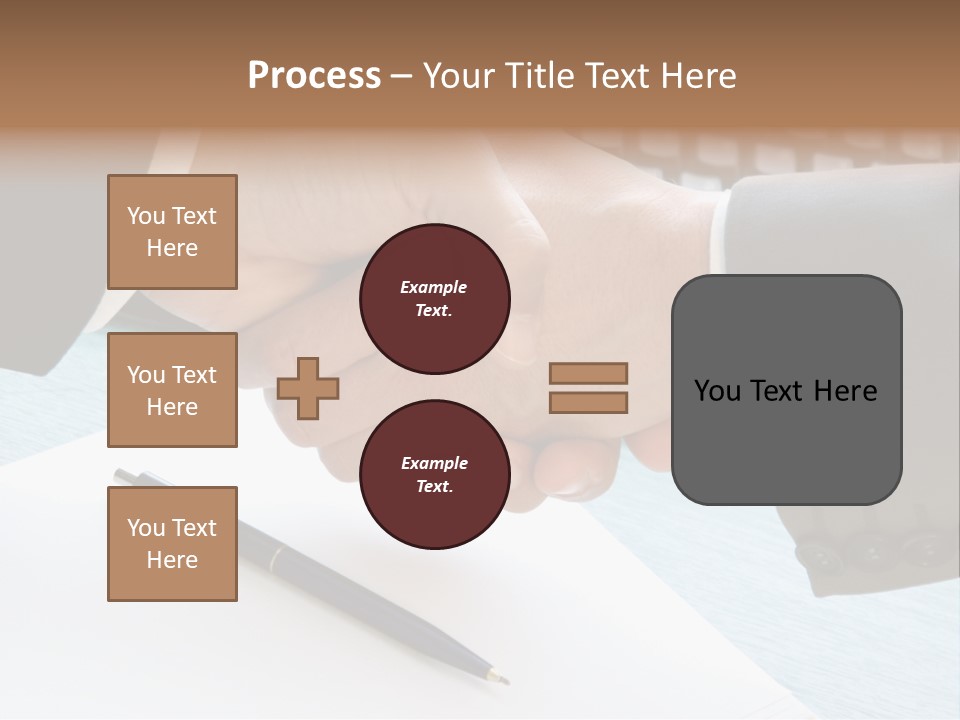 Process – Your Title Text Here

You Text Here

You Text Here

You Text Here

Example Text.

Example Text.

You Text Here